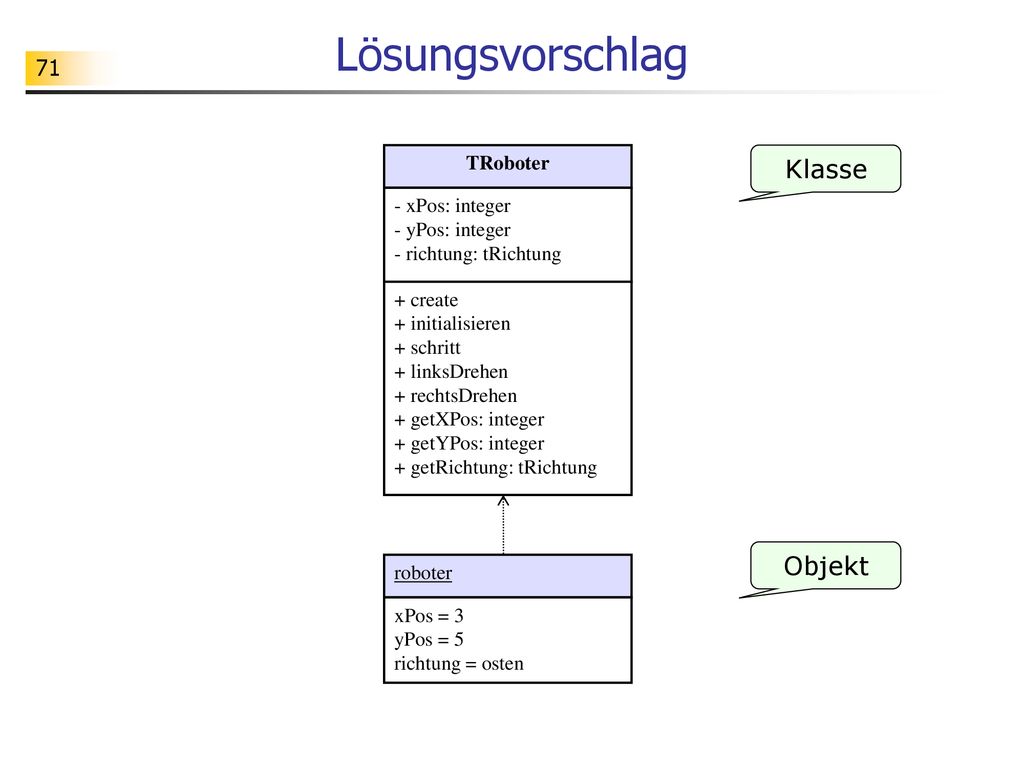 71

Lösungsvorschlag

TRoboter

- xPos: integer
- yPos: integer
- richtung: tRichtung

+ create
+ initialisieren
+ schritt
+ linksDrehen
+ rechtsDrehen
+ getXPos: integer
+ getYPos: integer
+ getRichtung: tRichtung

Klasse

roboter

xPos = 3
yPos = 5
richtung = osten

Objekt